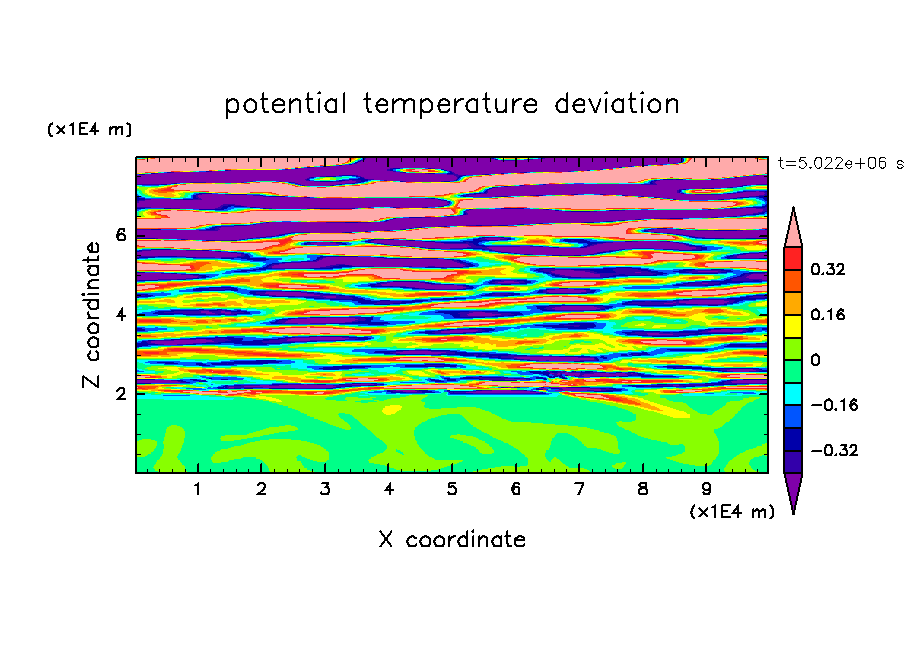 potential temperature deviation

(x1E4 m)

t=5.022e+06 s

Z coordinate

6
4
2

0.32
0.16
0
−0.16
−0.32

1 2 3 4 5 6 7 8 9

(x1E4 m)

X coordinate